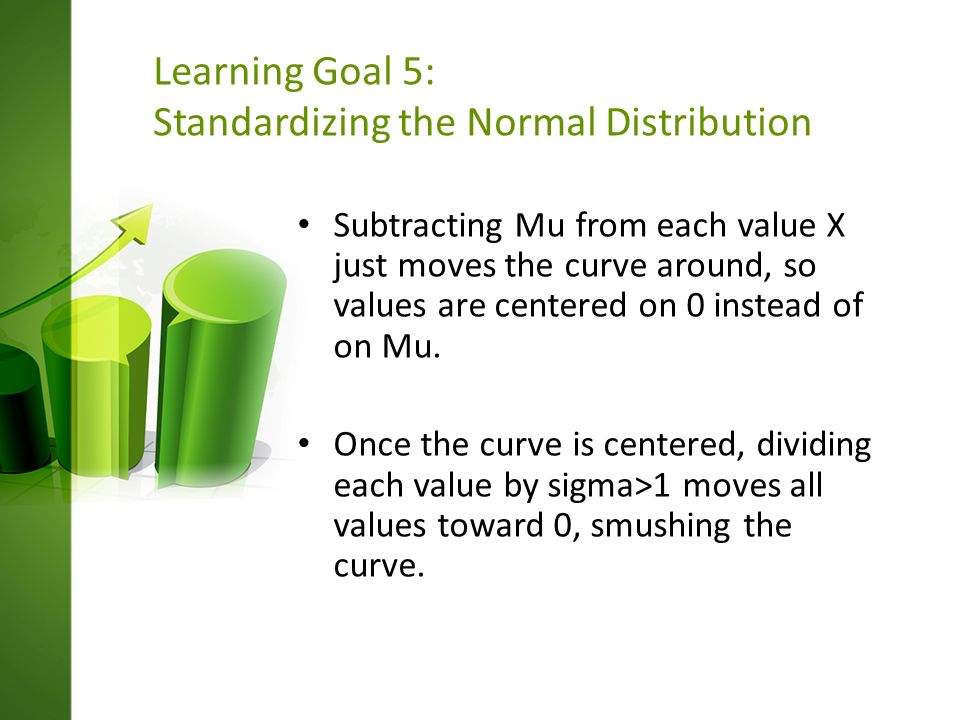 Learning Goal 5:
Standardizing the Normal Distribution

• Subtracting Mu from each value X just moves the curve around, so values are centered on 0 instead of on Mu.

• Once the curve is centered, dividing each value by sigma>1 moves all values toward 0, smushing the curve.